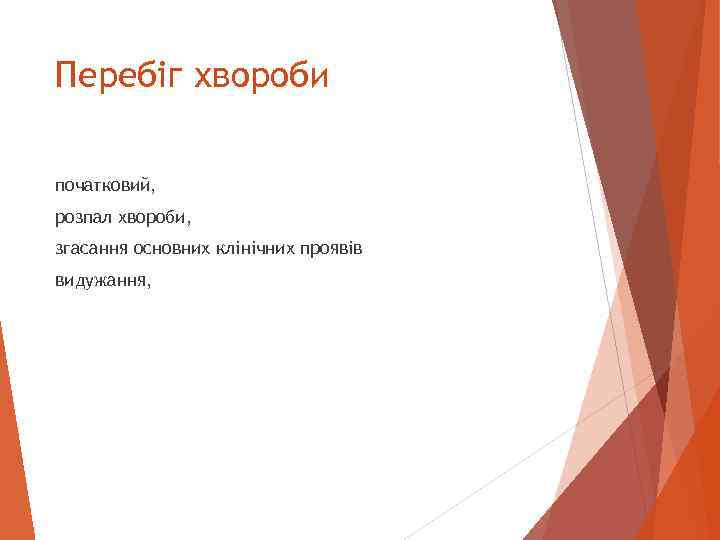 Перебіг хвороби

початковий,

розпал хвороби,

згасання основних клінічних проявів

видужання,